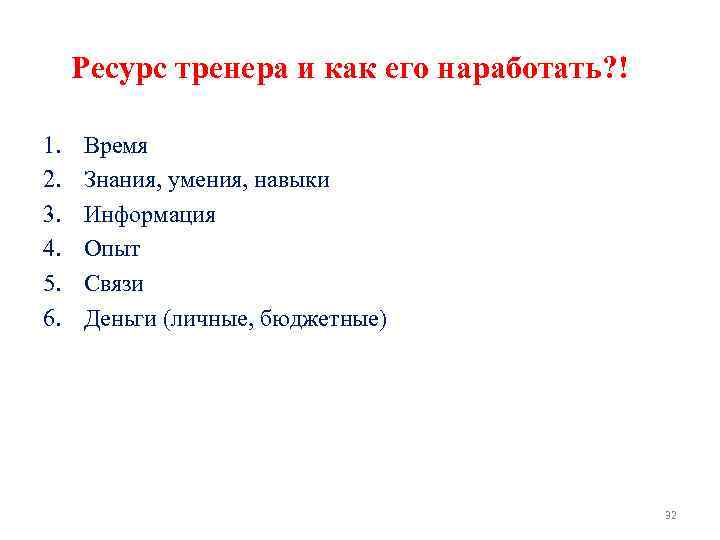 Ресурс тренера и как его наработать?!

1. Время
2. Знания, умения, навыки
3. Информация
4. Опыт
5. Связи
6. Деньги (личные, бюджетные)

32